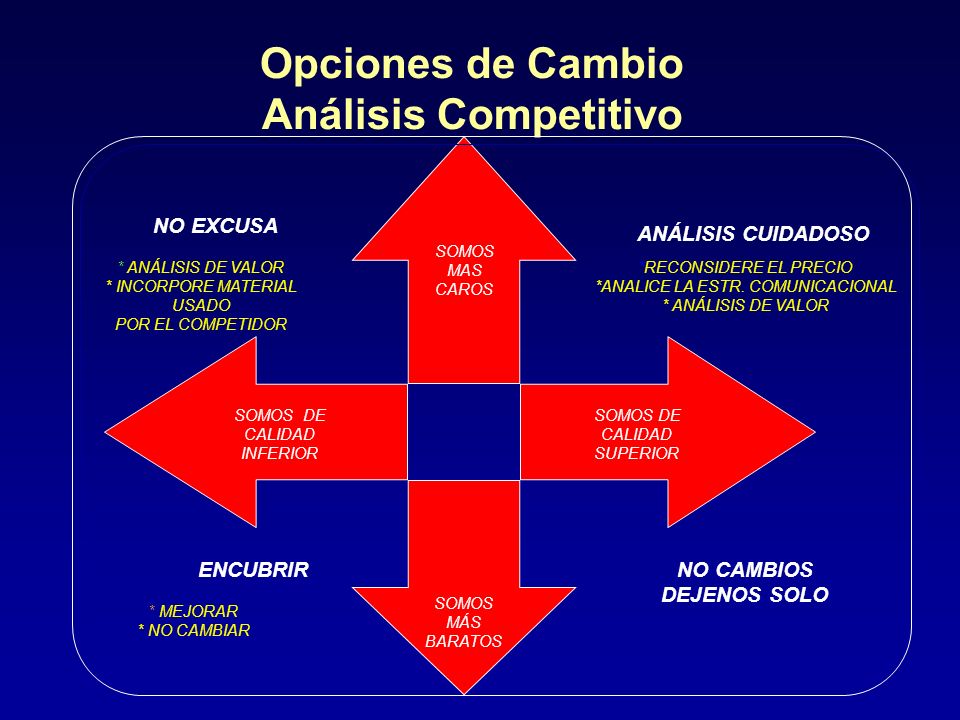 Opciones de Cambio
Análisis Competitivo

NO EXCUSA

* ANÁLISIS DE VALOR
* INCORPORE MATERIAL USADO POR EL COMPETIDOR

SOMOS MAS CAROS

ANÁLISIS CUIDADOSO

RECONSIDERE EL PRECIO
*ANALICE LA ESTR. COMUNICACIONAL
* ANÁLISIS DE VALOR

SOMOS DE CALIDAD INFERIOR

SOMOS DE CALIDAD SUPERIOR

ENCUBRIR

* MEJORAR
* NO CAMBIAR

SOMOS MÁS BARATOS

NO CAMBIOS
DEJENOS SOLO